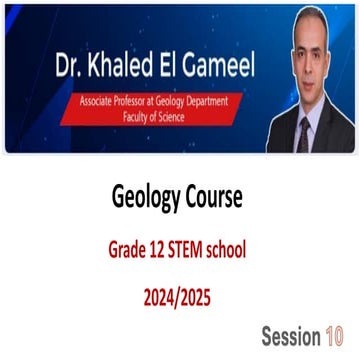 Dr. Khaled El Gameel

Associate Professor at Geology Department
Faculty of Science

Geology Course

Grade 12 STEM school

2024/2025

Session 10